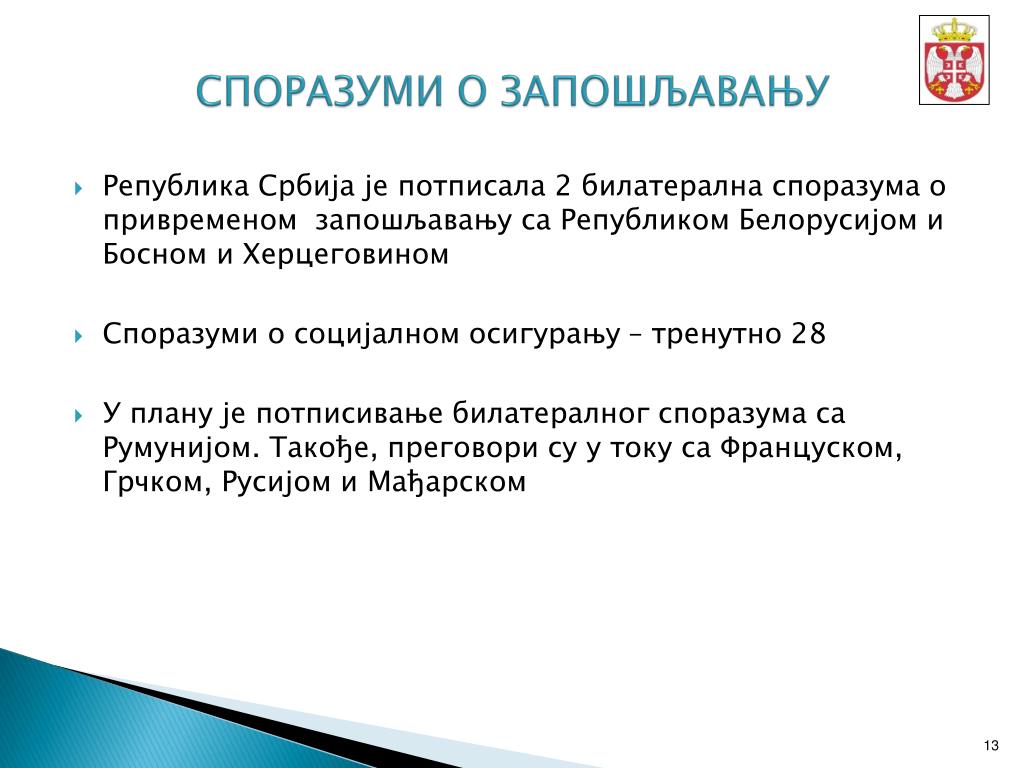 СПОРАЗУМИ О ЗАПОШЉАВАЊУ

Република Србија је потписала 2 билатерална споразума о привременом запошљавању са Републиком Белорусијом и Босном и Херцеговином

Споразуми о социјалном осигурању – тренутно 28

У плану је потписивање билатералног споразума са Румунијом. Такође, преговори су у току са Француском, Грчком, Русијом и Мађарском

13